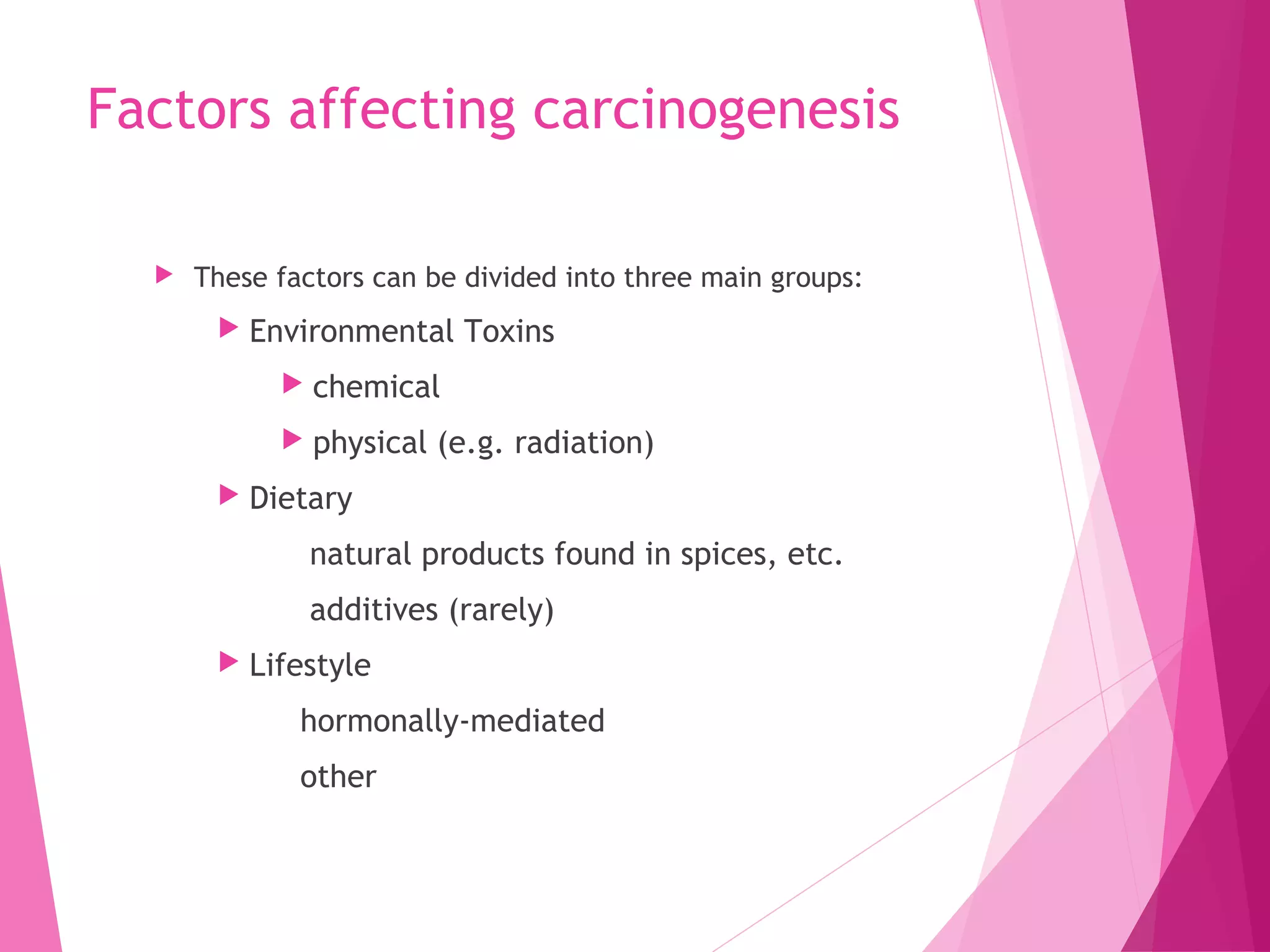 Factors affecting carcinogenesis

These factors can be divided into three main groups:

Environmental Toxins

chemical

physical (e.g. radiation)

Dietary

natural products found in spices, etc.

additives (rarely)

Lifestyle

hormonally-mediated

other